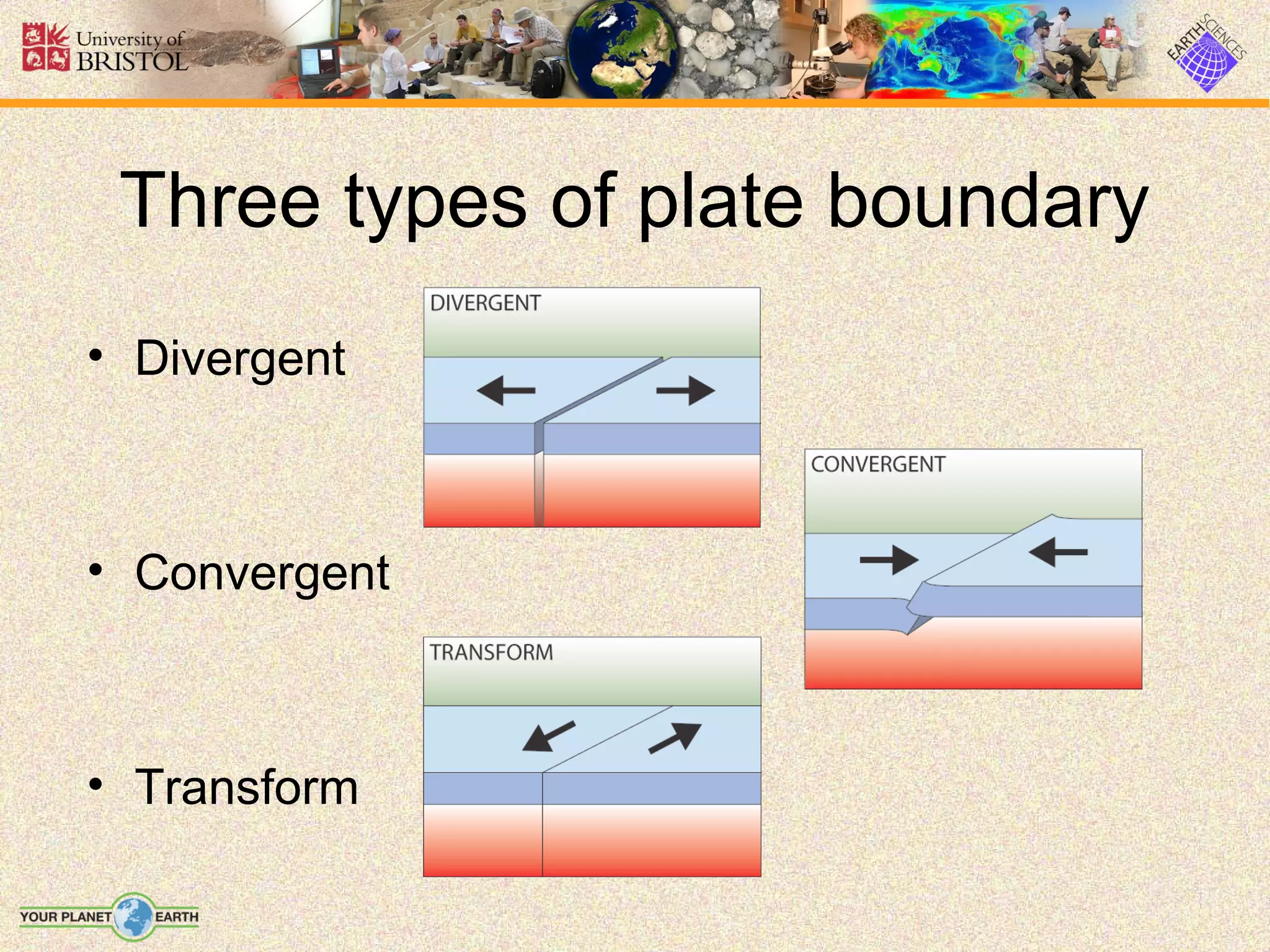 University of BRISTOL

EARTH SCIENCES

Three types of plate boundary

• Divergent

• Convergent

• Transform

DIVERGENT

CONVERGENT

TRANSFORM

YOUR PLANET EARTH